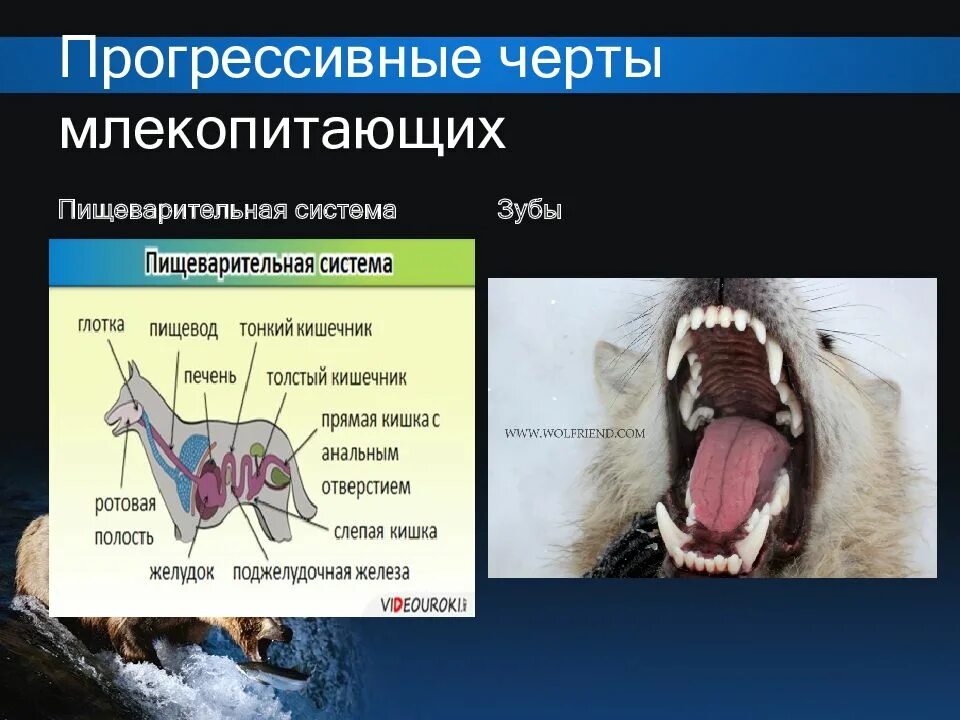 Прогрессивные черты млекопитающих

Пищеварительная система

Зубы

Пищеварительная система

глотка

пищевод

тонкий кишечник

печень

толстый кишечник

прямая кишка с анальным отверстием

ротовая полость

слепая кишка

желудок

поджелудочная железа

VIDEOUROKI

WWW.WOLFRIEND.COM